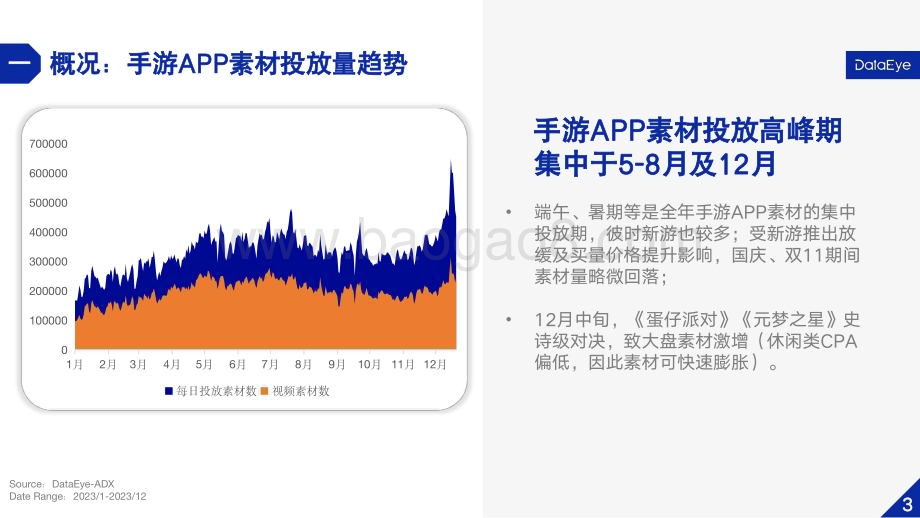 一 概况：手游APP素材投放量趋势

DataEye

700000
600000
500000
400000
300000
200000
100000
0

1月 2月 3月 4月 5月 6月 7月 8月 9月 10月 11月 12月

每日投放素材数 视频素材数

www.baogao.com

手游APP素材投放高峰期集中于5-8月及12月

• 端午、暑期等是全年手游APP素材的集中投放期，彼时新游也较多；受新游推出放缓及买量价格提升影响，国庆、双11期间素材量略微回落；

• 12月中旬，《蛋仔派对》《元梦之星》史诗级对决，致大盘素材激增（休闲类CPA偏低，因此素材可快速膨胀）。

Source: DataEye-ADX
Date Range: 2023/1-2023/12

3